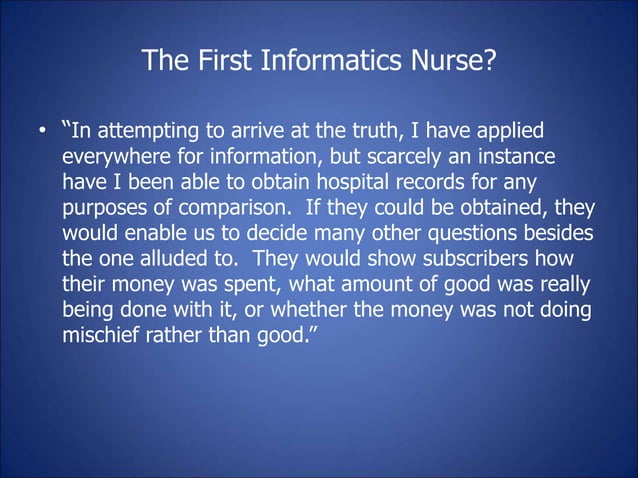 The First Informatics Nurse?

• "In attempting to arrive at the truth, I have applied everywhere for information, but scarcely an instance have I been able to obtain hospital records for any purposes of comparison. If they could be obtained, they would enable us to decide many other questions besides the one alluded to. They would show subscribers how their money was spent, what amount of good was really being done with it, or whether the money was not doing mischief rather than good."